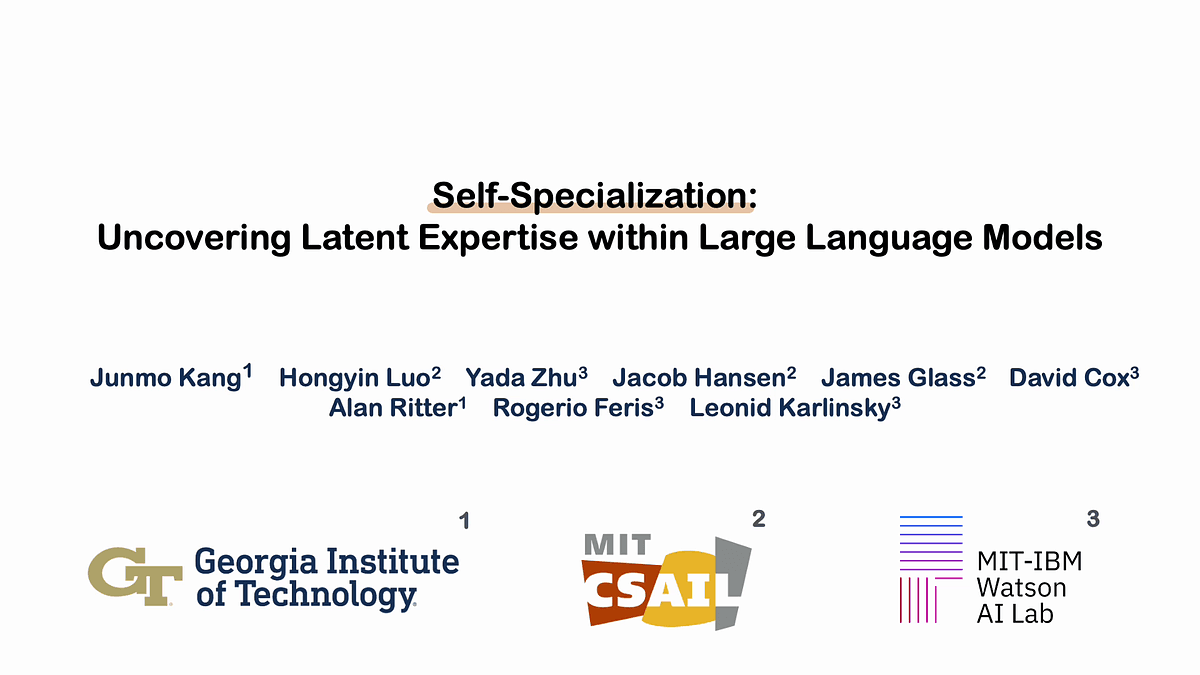 Self-Specialization:
Uncovering Latent Expertise within Large Language Models

Junmo Kang$^1$ Hongyin Luo$^2$ Yada Zhu$^3$ Jacob Hansen$^2$ James Glass$^2$ David Cox$^3$ Alan Ritter$^1$ Rogerio Feris$^3$ Leonid Karlinsky$^3$

1 GT Georgia Institute of Technology

2 MIT CSAIL

3 MIT-IBM Watson AI Lab